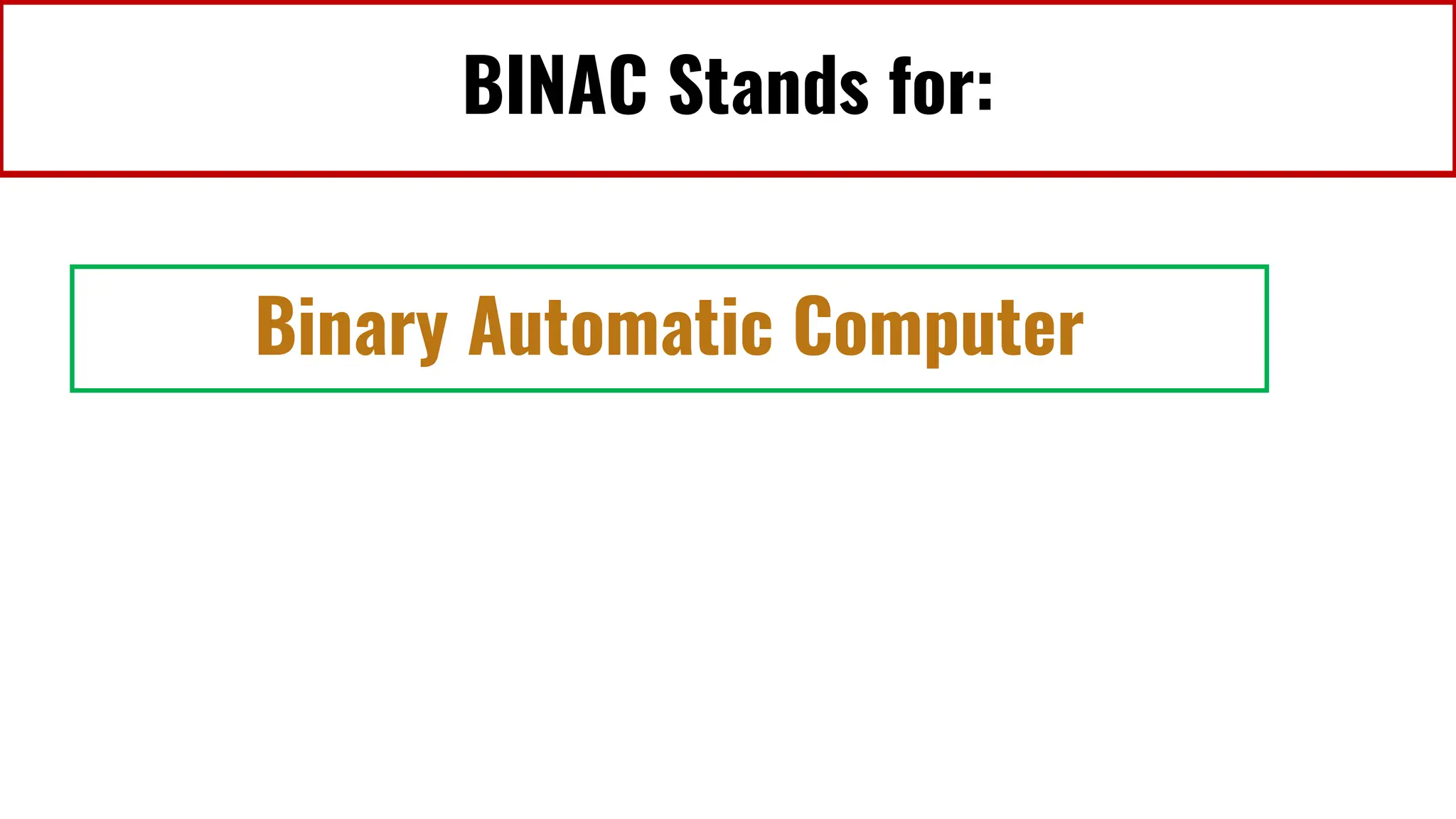 BINAC Stands for:

Binary Automatic Computer